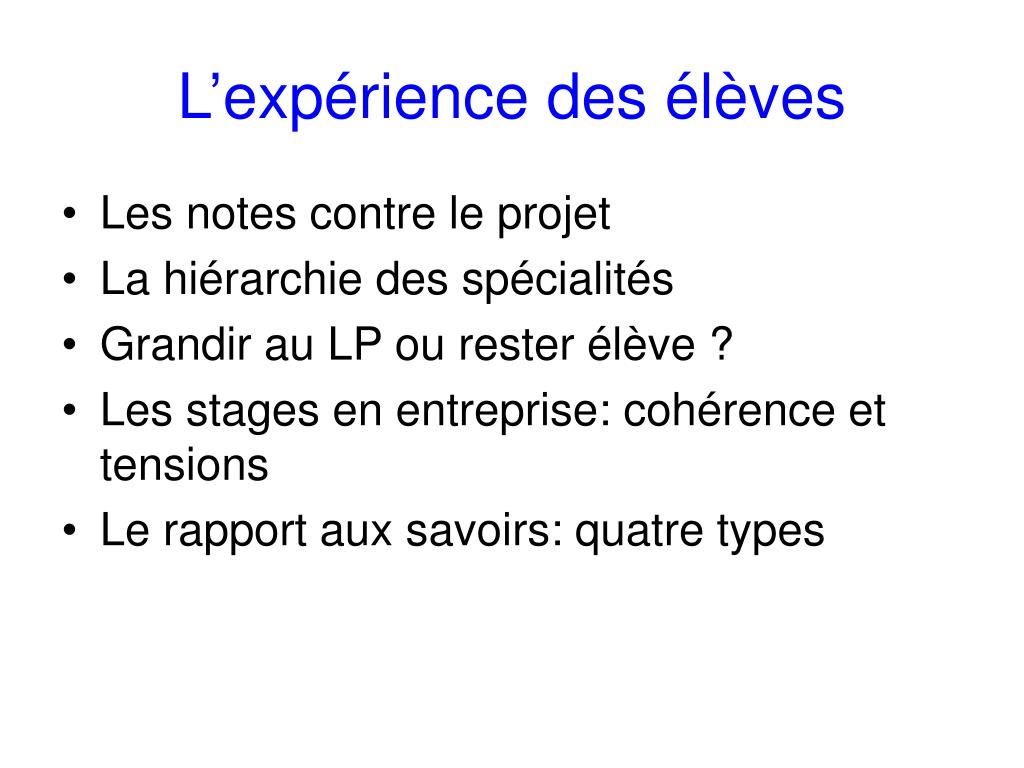 L’expérience des élèves

• Les notes contre le projet
• La hiérarchie des spécialités
• Grandir au LP ou rester élève ?
• Les stages en entreprise: cohérence et tensions
• Le rapport aux savoirs: quatre types